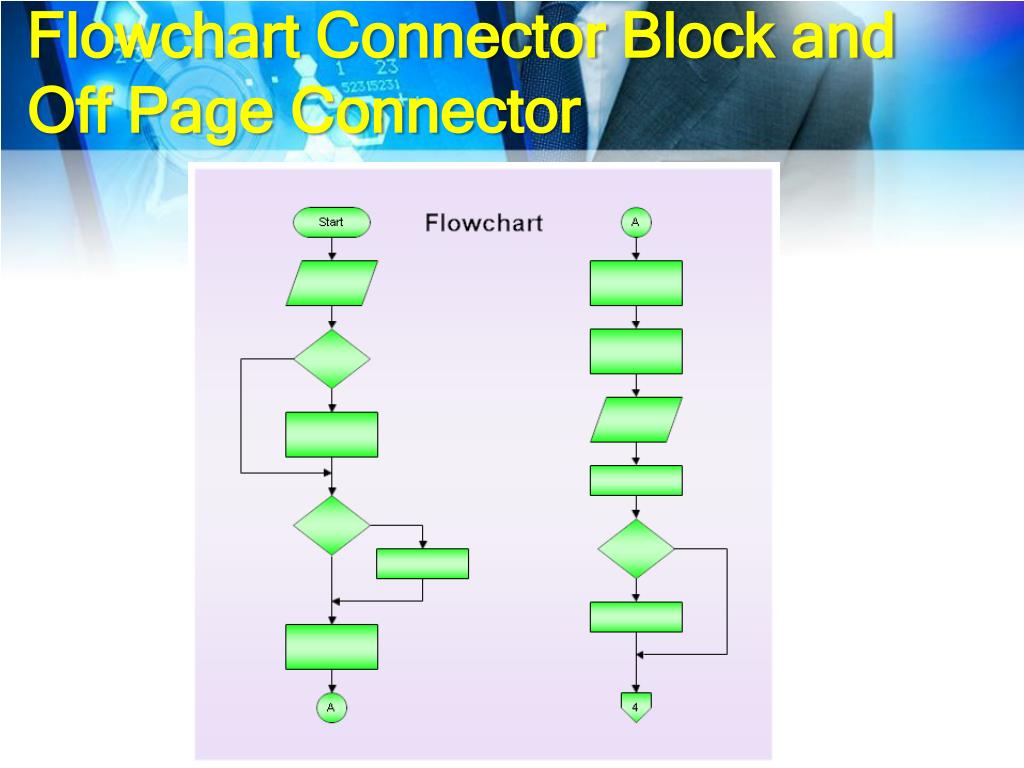 Flowchart Connector Block and Off Page Connector

Start

Flowchart

A

A

4